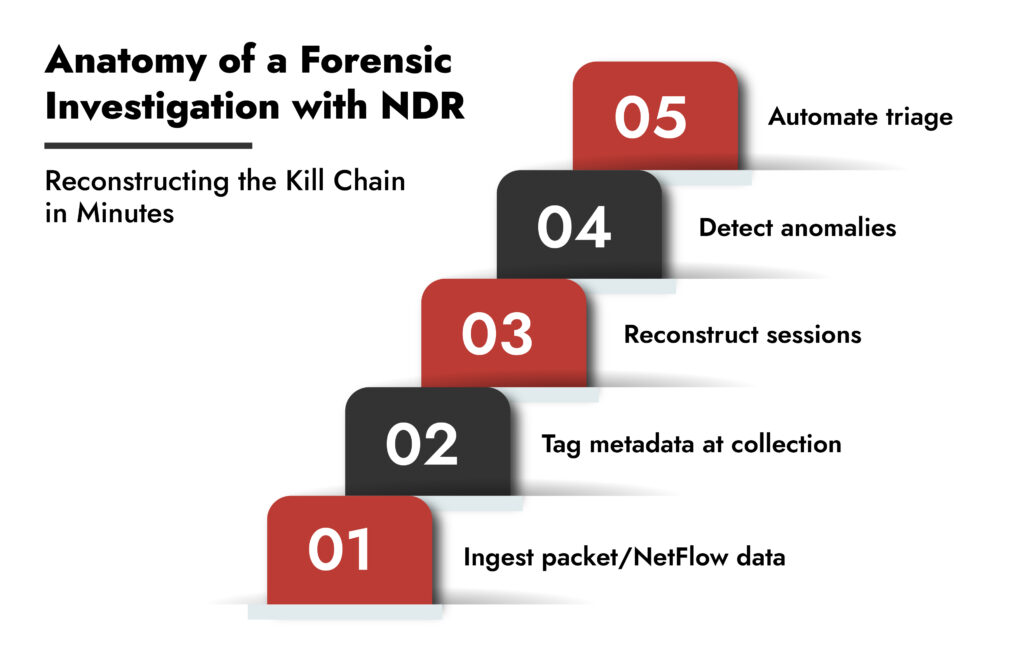 Anatomy of a Forensic Investigation with NDR

Reconstructing the Kill Chain in Minutes

05 Automate triage

04 Detect anomalies

03 Reconstruct sessions

02 Tag metadata at collection

01 Ingest packet/NetFlow data